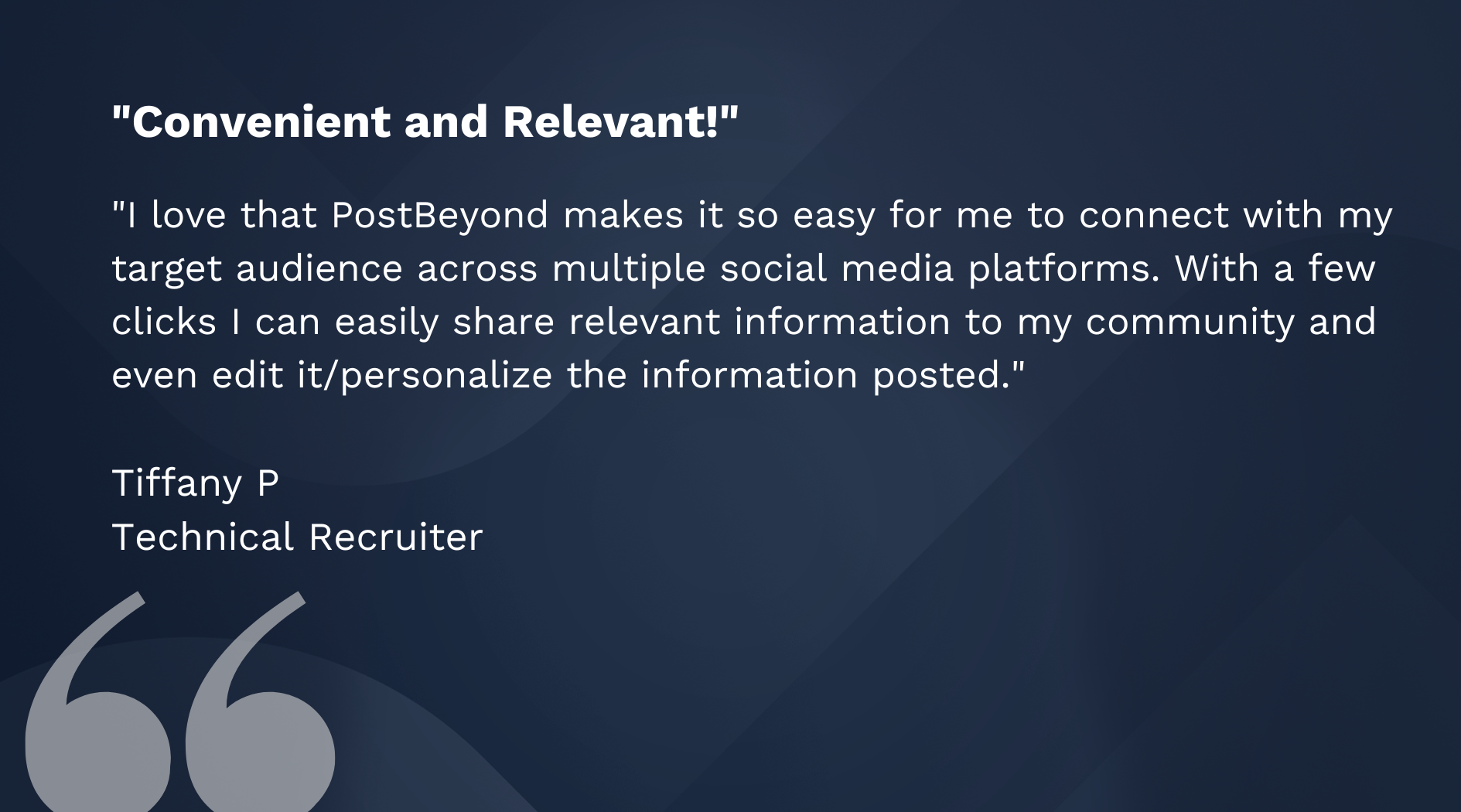 "Convenient and Relevant!"

"I love that PostBeyond makes it so easy for me to connect with my target audience across multiple social media platforms. With a few clicks I can easily share relevant information to my community and even edit it/personalize the information posted."

Tiffany P
Technical Recruiter